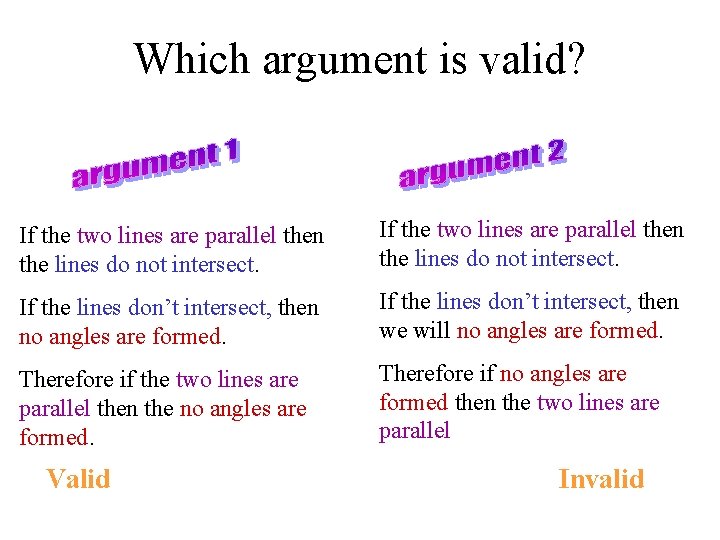 Which argument is valid?

argument 1

If the two lines are parallel then the lines do not intersect.

If the lines don't intersect, then no angles are formed.

Therefore if the two lines are parallel then the no angles are formed.

Valid

argument 2

If the two lines are parallel then the lines do not intersect.

If the lines don't intersect, then we will no angles are formed.

Therefore if no angles are formed then the two lines are parallel

Invalid